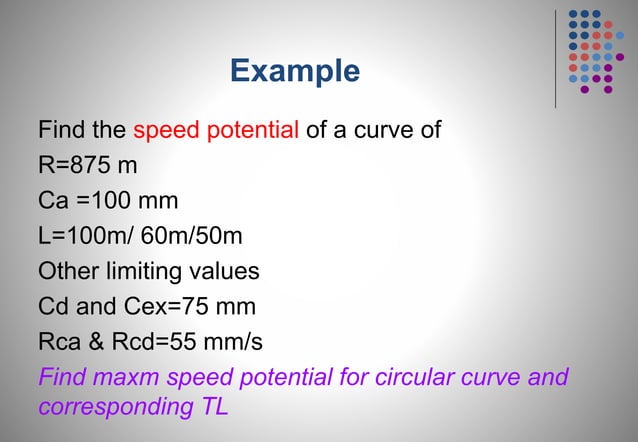 Example

Find the speed potential of a curve of
R=875 m
Ca =100 mm
L=100m/ 60m/50m
Other limiting values
Cd and Cex=75 mm
Rca & Rcd=55 mm/s
Find maxm speed potential for circular curve and corresponding TL